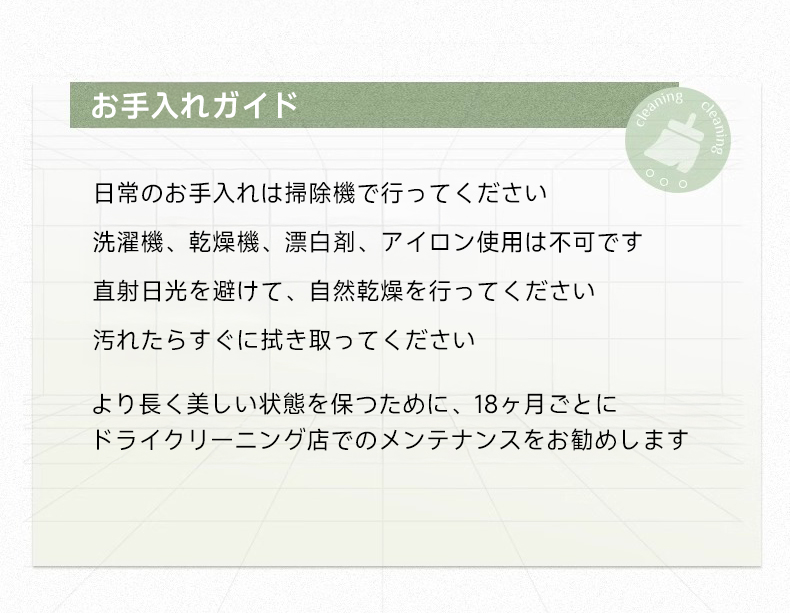 お手入れガイド

cleaning cleaning

日常のお手入れは掃除機で行ってください

洗濯機、乾燥機、漂白剤、アイロン使用は不可です

直射日光を避けて、自然乾燥を行ってください

汚れたらすぐに拭き取ってください

より長く美しい状態を保つために、18ヶ月ごとに
ドライクリーニング店でのメンテナンスをお勧めします